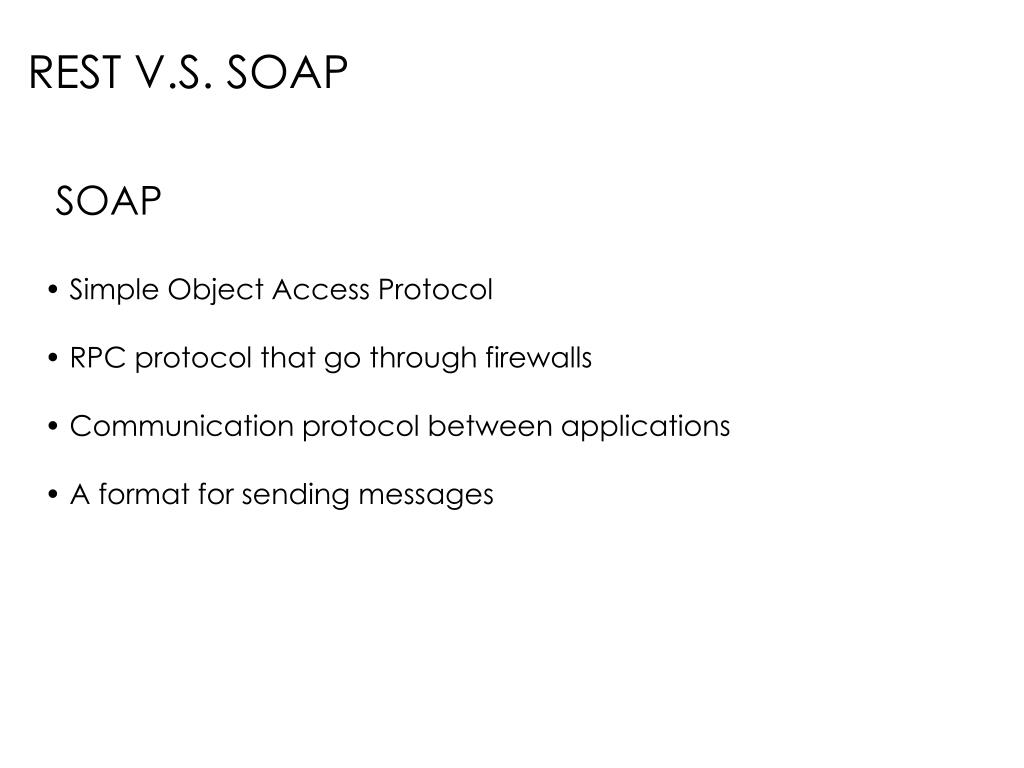 REST V.S. SOAP

SOAP

• Simple Object Access Protocol

• RPC protocol that go through firewalls

• Communication protocol between applications

• A format for sending messages